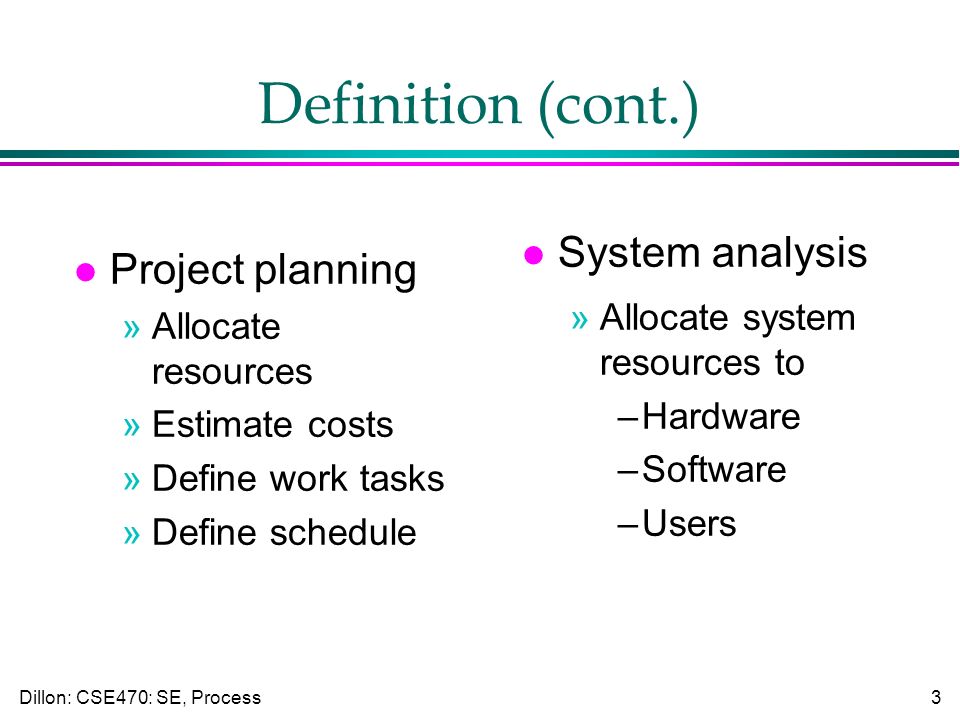 Definition (cont.)

● Project planning
» Allocate resources
» Estimate costs
» Define work tasks
» Define schedule

● System analysis
» Allocate system resources to
– Hardware
– Software
– Users

Dillon: CSE470: SE, Process

3